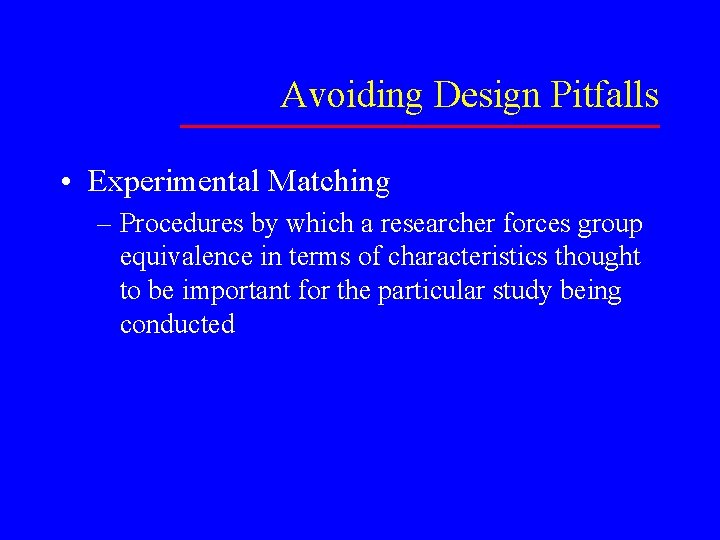 Avoiding Design Pitfalls

• Experimental Matching

– Procedures by which a researcher forces group equivalence in terms of characteristics thought to be important for the particular study being conducted